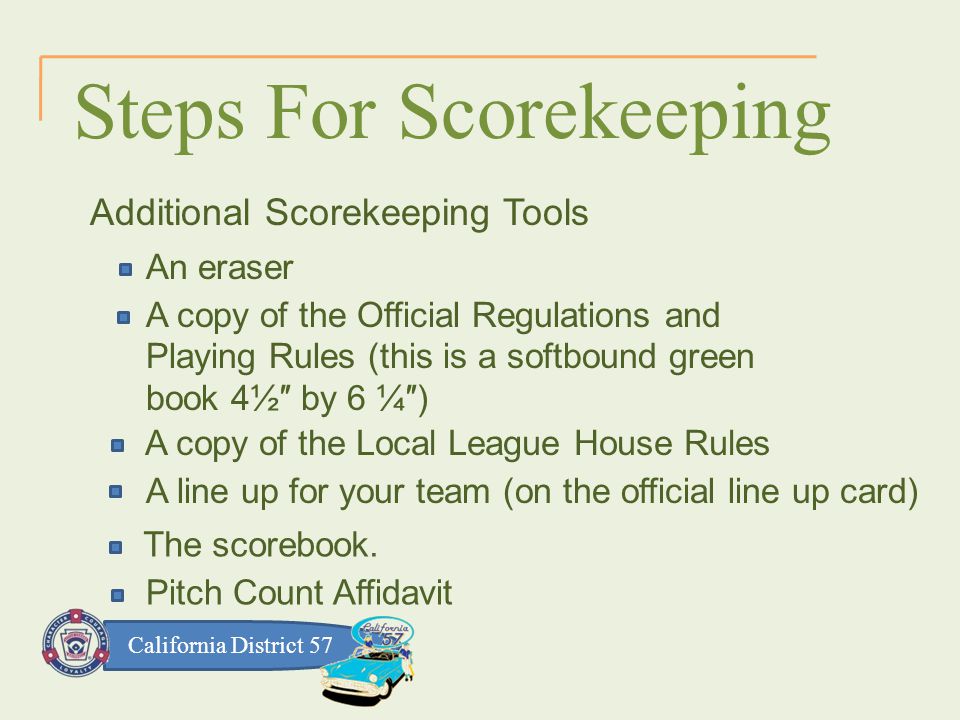 Steps For Scorekeeping

Additional Scorekeeping Tools

An eraser

A copy of the Official Regulations and Playing Rules (this is a softbound green book 4½″ by 6 ¼″)

A copy of the Local League House Rules

A line up for your team (on the official line up card)

The scorebook.

Pitch Count Affidavit

California District 57

California 57